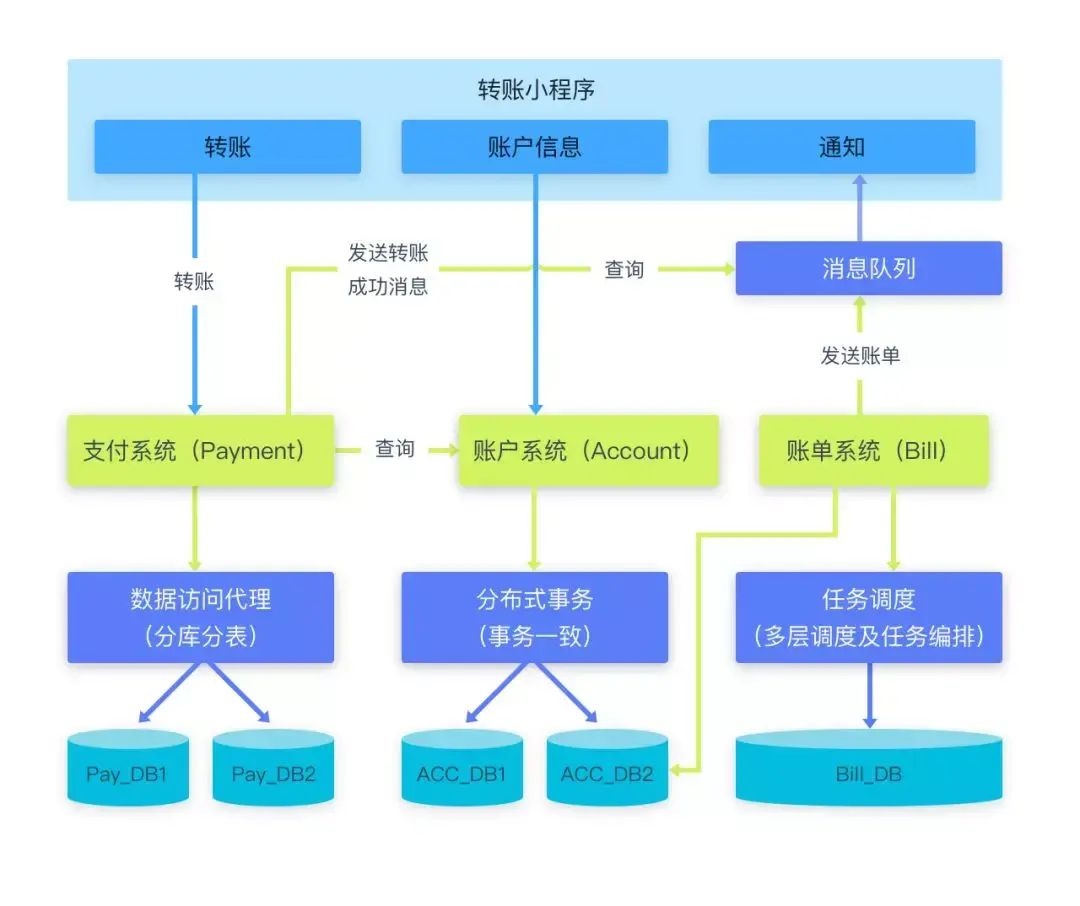 转账小程序

转账

账户信息

通知

转账

发送转账成功消息

查询

消息队列

发送账单

支付系统（Payment）

查询

账户系统（Account）

账单系统（Bill）

数据访问代理（分库分表）

分布式事务（事务一致）

任务调度（多层调度及任务编排）

Pay_DB1

Pay_DB2

ACC_DB1

ACC_DB2

Bill_DB